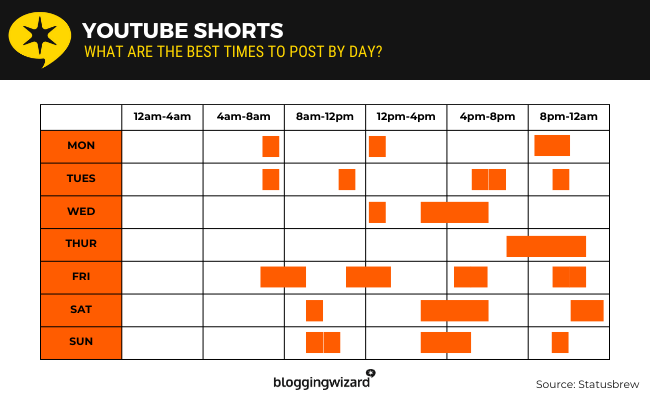 YOUTUBE SHORTS
WHAT ARE THE BEST TIMES TO POST BY DAY?

| | 12am-4am | 4am-8am | 8am-12pm | 12pm-4pm | 4pm-8pm | 8pm-12am |
|---|---|---|---|---|---|---|
| MON | | | | | | |
| TUES | | | | | | |
| WED | | | | | | |
| THUR | | | | | | |
| FRI | | | | | | |
| SAT | | | | | | |
| SUN | | | | | | |

bloggingwizard

Source: Statusbrew